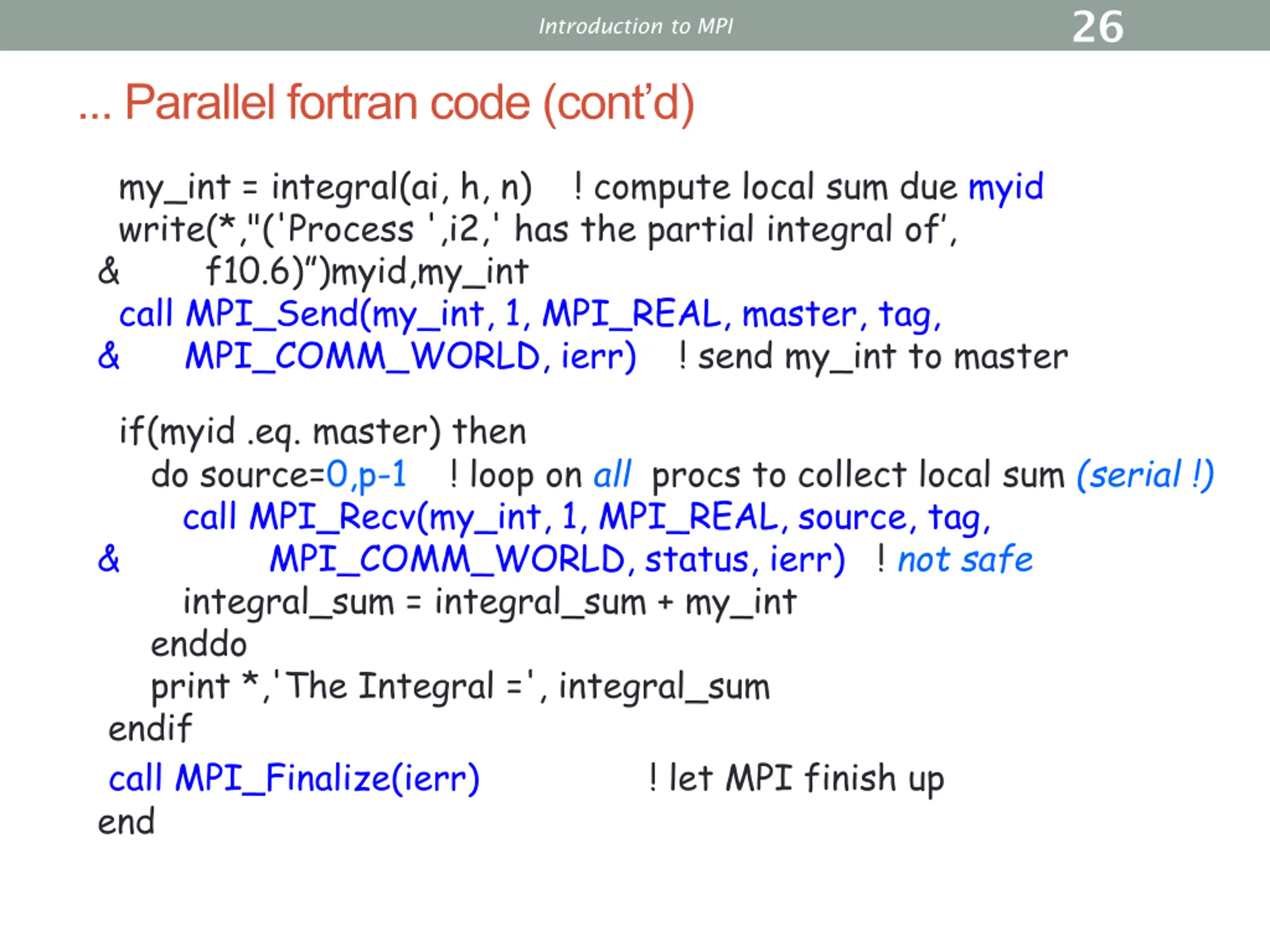 Introduction to MPI 26

... Parallel fortran code (cont'd)

my_int = integral(ai, h, n) ! compute local sum due myid
write(*,"('Process ',i2,' has the partial integral of',
& f10.6)")myid,my_int
call MPI_Send(my_int, 1, MPI_REAL, master, tag,
& MPI_COMM_WORLD, ierr) ! send my_int to master

if(myid .eq. master) then
do source=0,p-1 ! loop on all procs to collect local sum (serial !)
call MPI_Recv(my_int, 1, MPI_REAL, source, tag,
& MPI_COMM_WORLD, status, ierr) ! not safe
integral_sum = integral_sum + my_int
enddo
print *,'The Integral =', integral_sum
endif
call MPI_Finalize(ierr) ! let MPI finish up
end